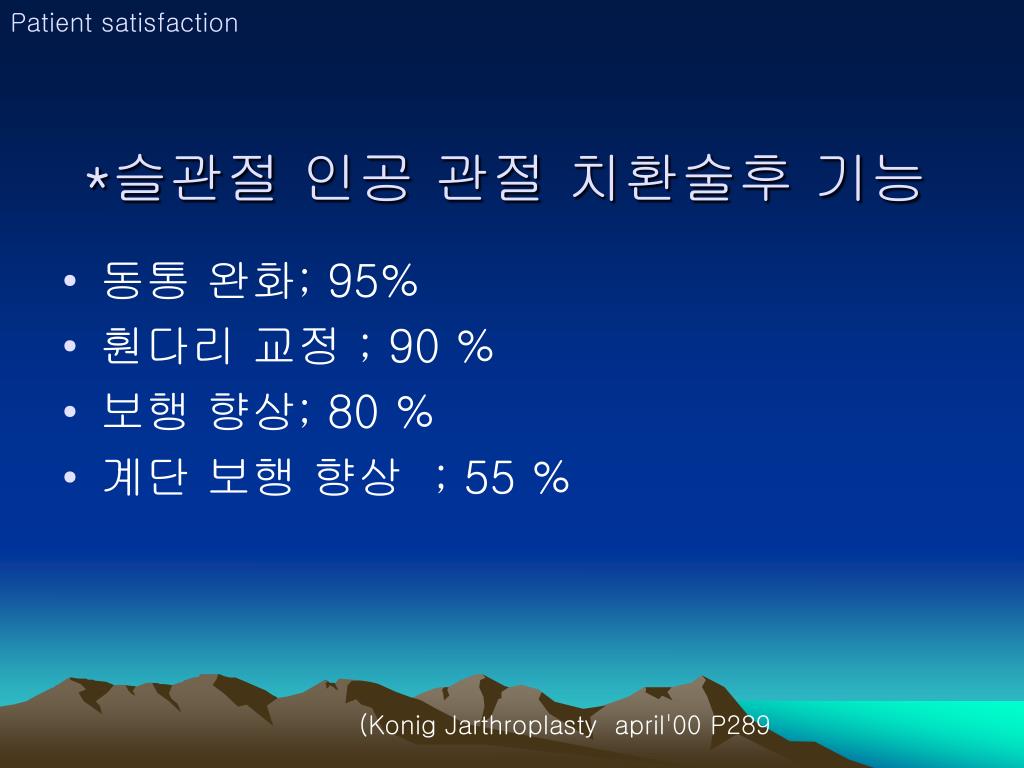 Patient satisfaction

*슬관절 인공 관절 치환술후 기능

• 동통 완화; 95%
• 휜다리 교정 ; 90 %
• 보행 향상; 80 %
• 계단 보행 향상 ; 55 %

(Konig Jarthroplasty april'00 P289